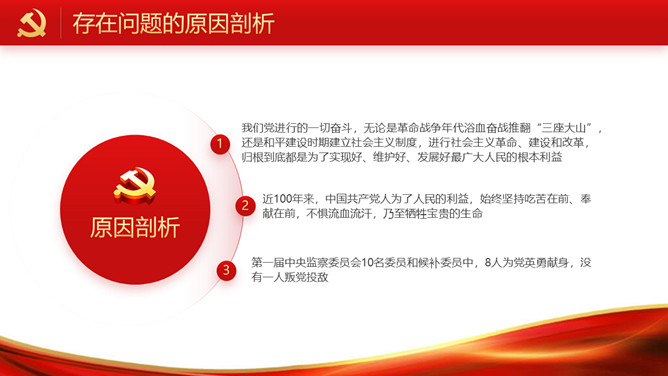 存在问题的原因剖析

原因剖析

1

我们党进行的一切奋斗，无论是革命战争年代浴血奋战推翻“三座大山”，还是和平建设时期建立社会主义制度，进行社会主义革命、建设和改革，归根到底都是为了实现好、维护好、发展好最广大人民的根本利益

2

近100年来，中国共产党人为了人民的利益，始终坚持吃苦在前、奉献在前，不惧流血流汗，乃至牺牲宝贵的生命

3

第一届中央监察委员会10名委员和候补委员中，8人为党英勇献身，没有一人叛党投敌